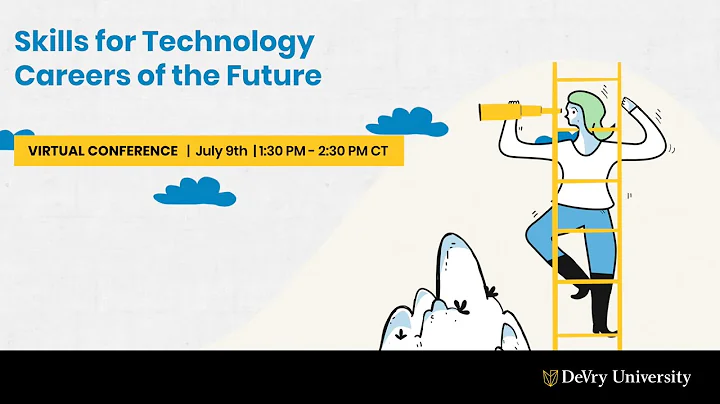 Skills for Technology Careers of the Future

VIRTUAL CONFERENCE | July 9th |1:30 PM - 2:30 PM CT

DeVry University